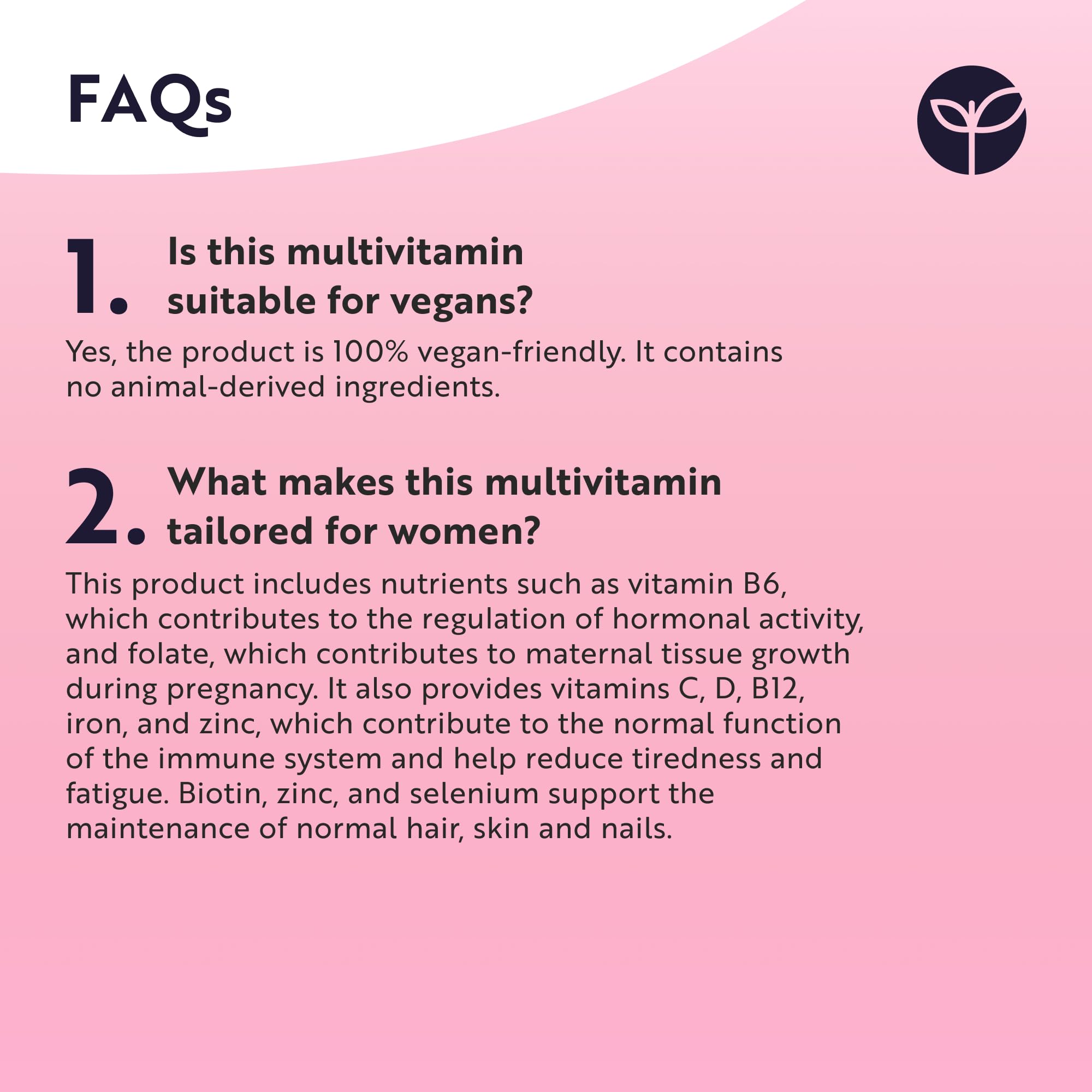 FAQs

1. Is this multivitamin suitable for vegans?

Yes, the product is 100% vegan-friendly. It contains no animal-derived ingredients.

2. What makes this multivitamin tailored for women?

This product includes nutrients such as vitamin B6, which contributes to the regulation of hormonal activity, and folate, which contributes to maternal tissue growth during pregnancy. It also provides vitamins C, D, B12, iron, and zinc, which contribute to the normal function of the immune system and help reduce tiredness and fatigue. Biotin, zinc, and selenium support the maintenance of normal hair, skin and nails.